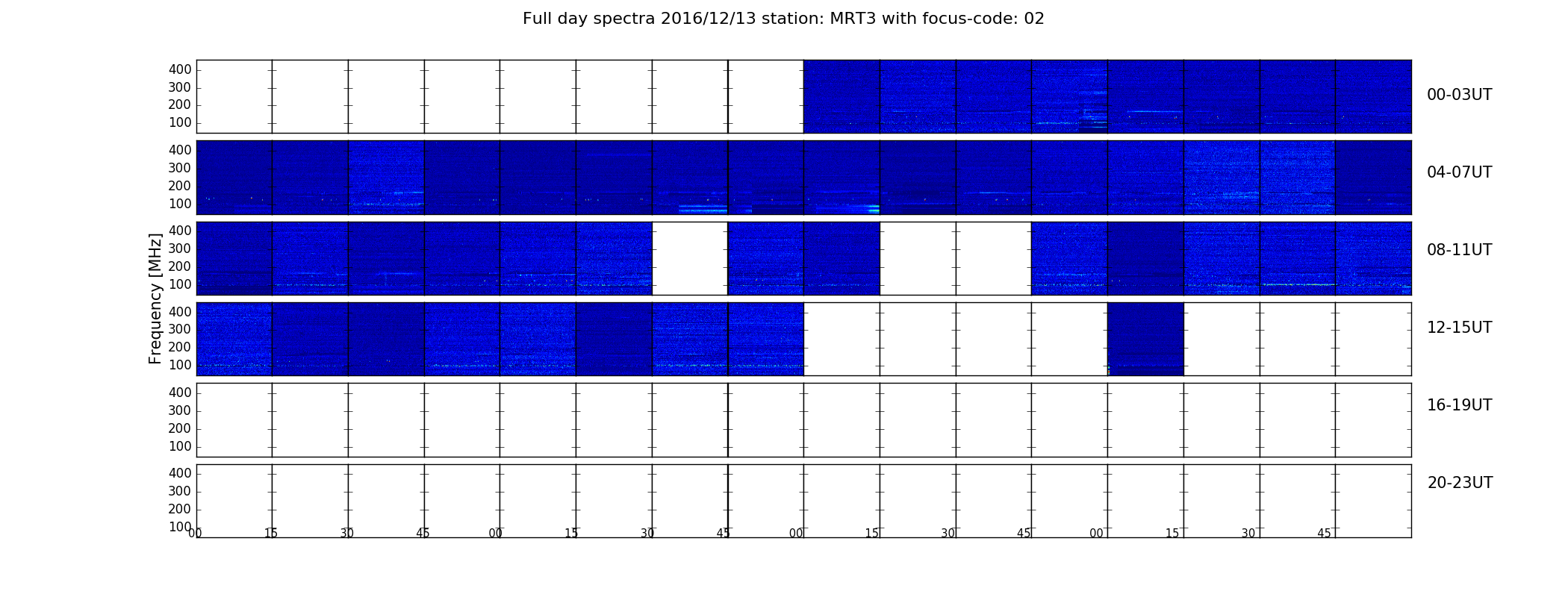 Full day spectra 2016/12/13 station: MRT3 with focus-code: 02

Frequency [MHz]

400
300
200
100
00-03UT

400
300
200
100
04-07UT

400
300
200
100
08-11UT

400
300
200
100
12-15UT

400
300
200
100
16-19UT

400
300
200
100
20-23UT

00 15 30 45 00 15 30 45 00 15 30 45 00 15 30 45